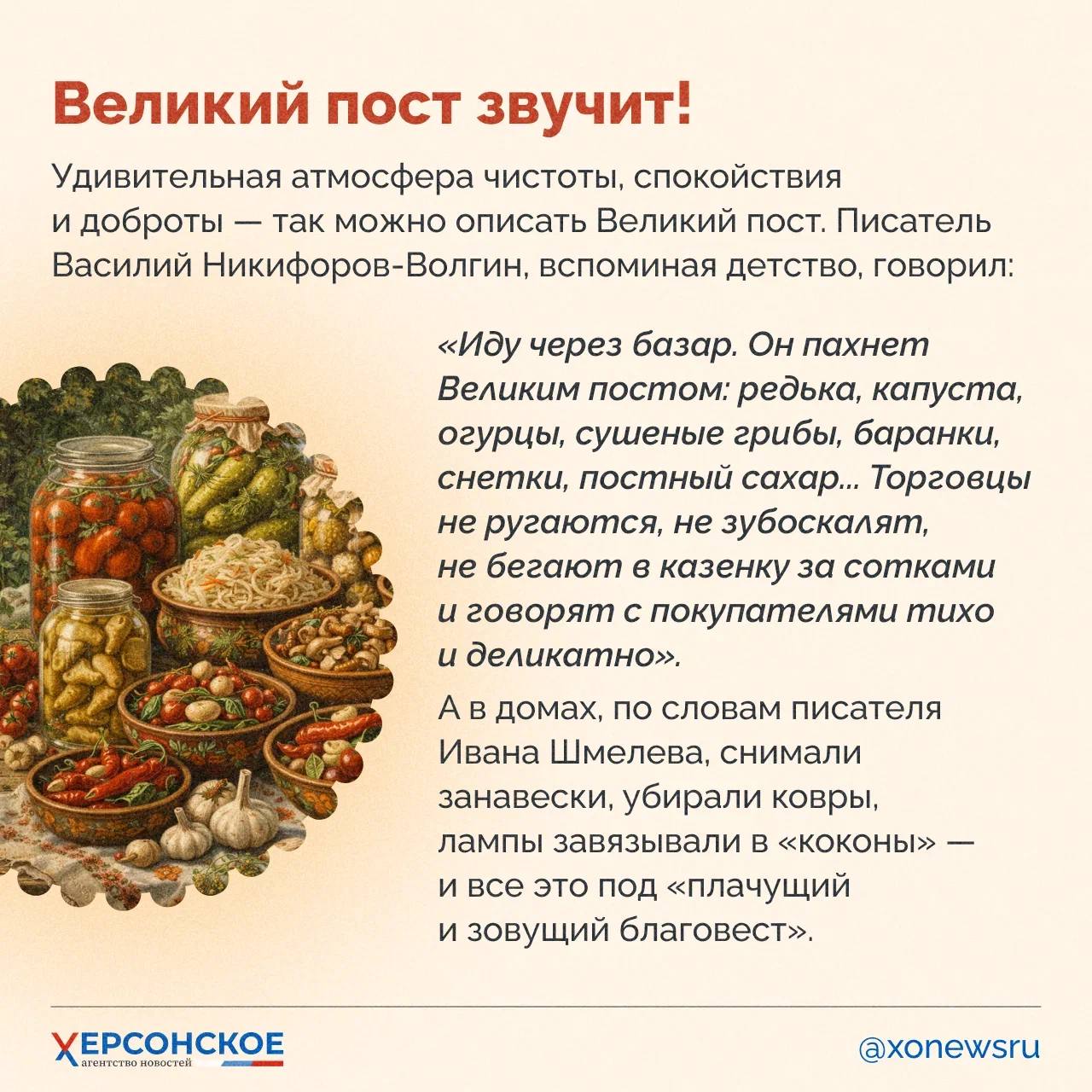 Великий пост звучит!

Удивительная атмосфера чистоты, спокойствия и доброты — так можно описать Великий пост. Писатель Василий Никифоров-Волгин, вспоминая детство, говорил:

«Иду через базар. Он пахнет Великим постом: редька, капуста, огурцы, сушеные грибы, баранки, снетки, постный сахар... Торговцы не ругаются, не зубоскалят, не бегают в казенку за сотками и говорят с покупателями тихо и деликатно».

А в домах, по словам писателя Ивана Шмелева, снимали занавески, убирали ковры, лампы завязывали в «коконы» — и все это под «плачущий и зовущий благовест».

ХЕРСОНСКОЕ
агентство новостей

@xonewsru